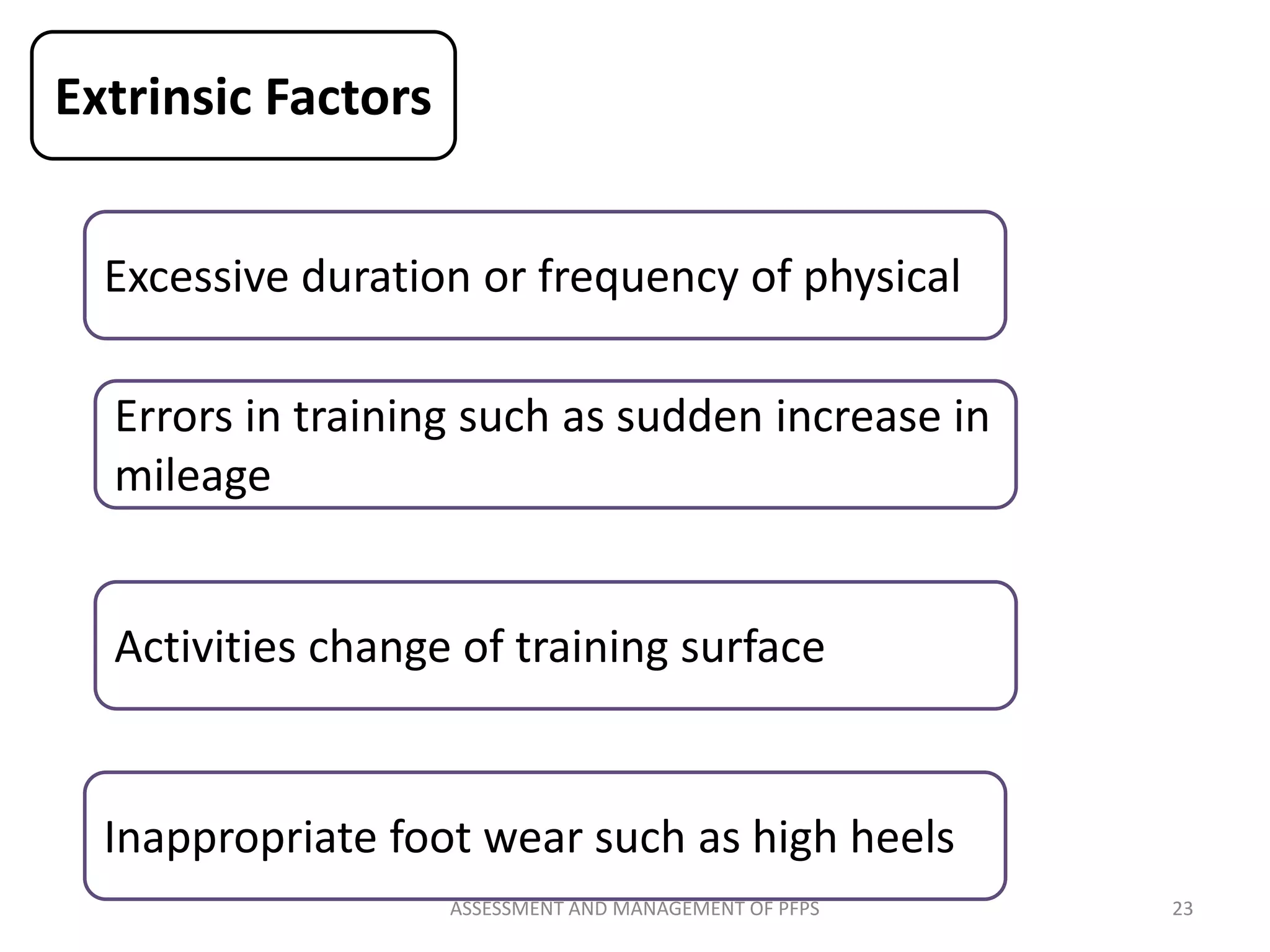 Extrinsic Factors

Excessive duration or frequency of physical

Errors in training such as sudden increase in mileage

Activities change of training surface

Inappropriate foot wear such as high heels

ASSESSMENT AND MANAGEMENT OF PFPS

23